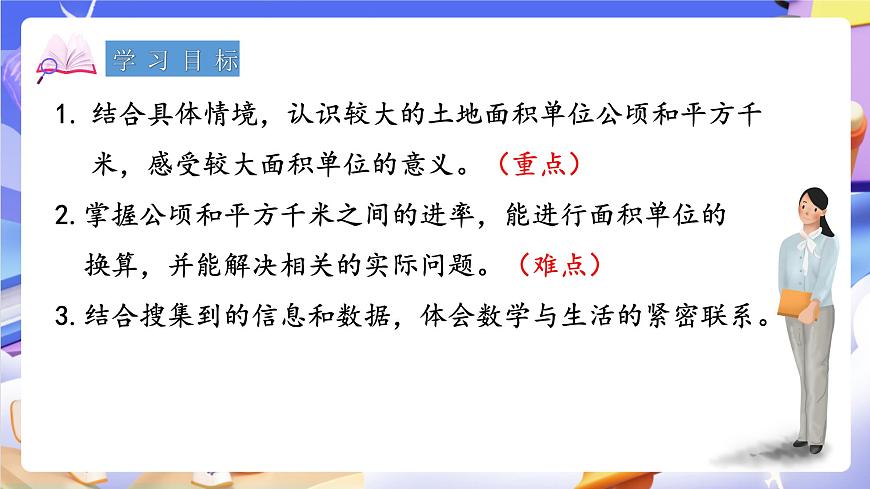 学习目标

1. 结合具体情境，认识较大的土地面积单位公顷和平方千米，感受较大面积单位的意义。（重点）

2. 掌握公顷和平方千米之间的进率，能进行面积单位的换算，并能解决相关的实际问题。（难点）

3. 结合搜集到的信息和数据，体会数学与生活的紧密联系。